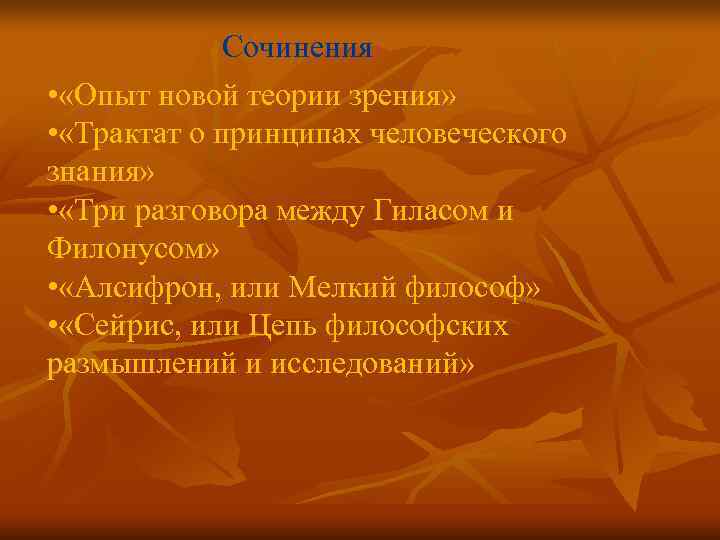 Сочинения

•«Опыт новой теории зрения»
•«Трактат о принципах человеческого знания»
•«Три разговора между Гиласом и Филонусом»
•«Алсифрон, или Мелкий философ»
•«Сейрис, или Цепь философских размышлений и исследований»